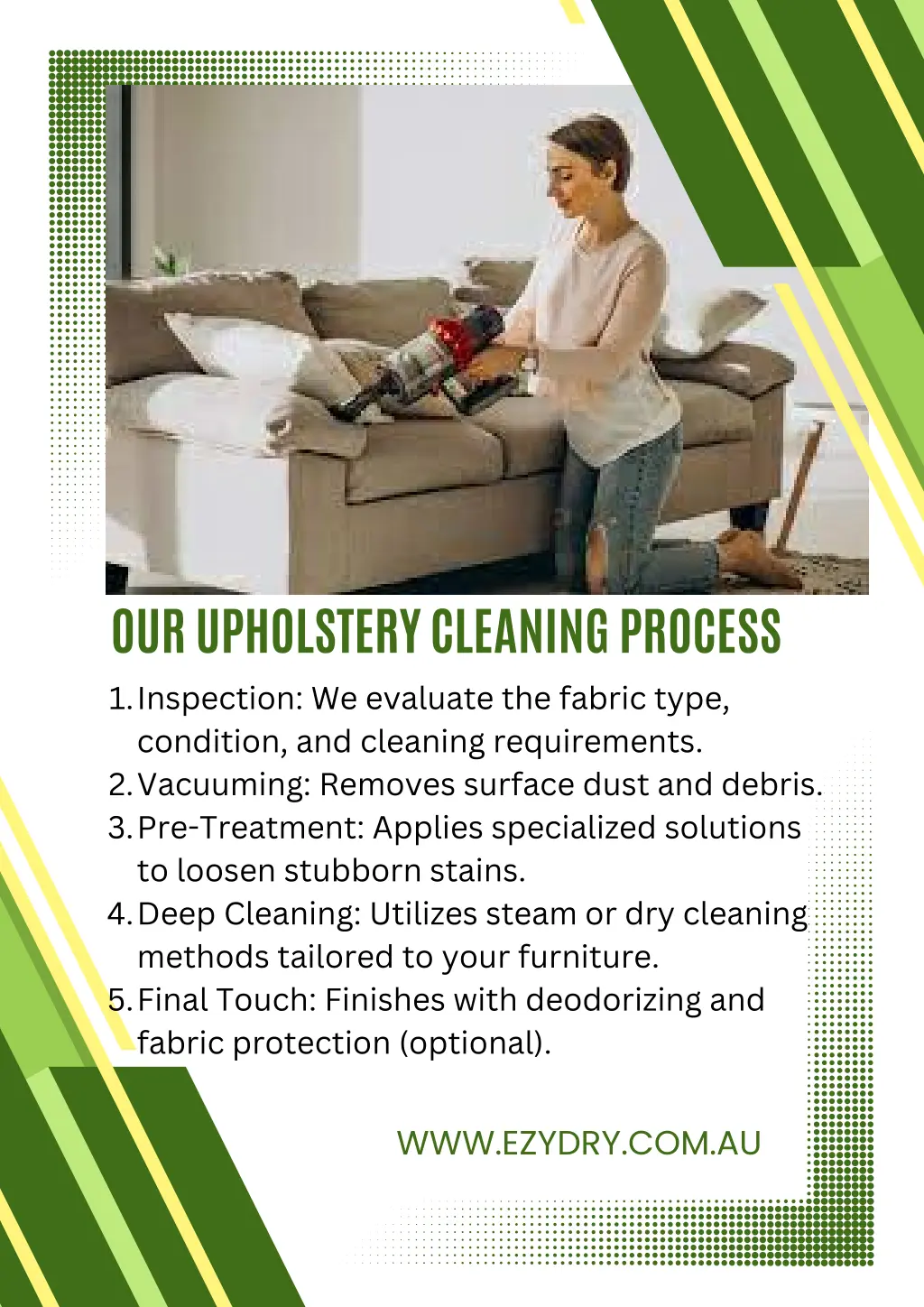 OUR UPHOLSTERY CLEANING PROCESS

1. Inspection: We evaluate the fabric type, condition, and cleaning requirements.
2. Vacuuming: Removes surface dust and debris.
3. Pre-Treatment: Applies specialized solutions to loosen stubborn stains.
4. Deep Cleaning: Utilizes steam or dry cleaning methods tailored to your furniture.
5. Final Touch: Finishes with deodorizing and fabric protection (optional).

WWW.EZYDRY.COM.AU